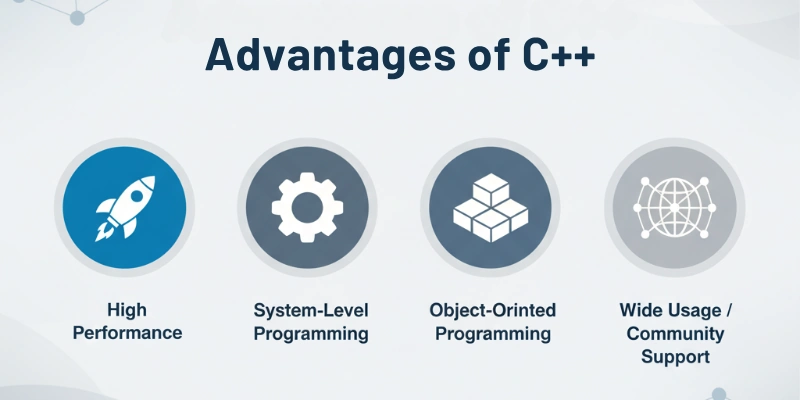 Advantages of C++

High Performance

System-Level Programming

Object-Orinted Programming

Wide Usage / Community Support